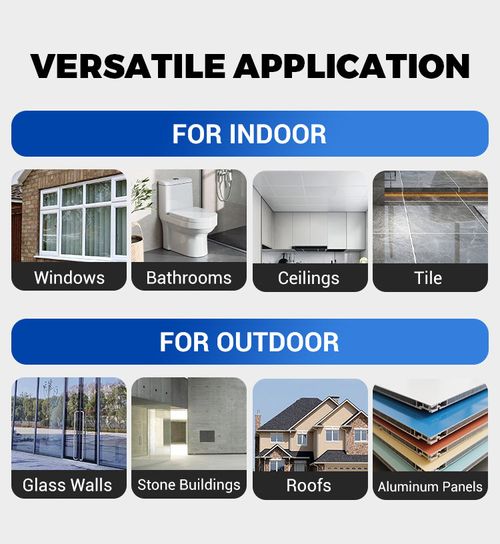 VERSATILE APPLICATION

FOR INDOOR

Windows

Bathrooms

Ceilings

Tile

FOR OUTDOOR

Glass Walls

Stone Buildings

Roofs

Aluminum Panels